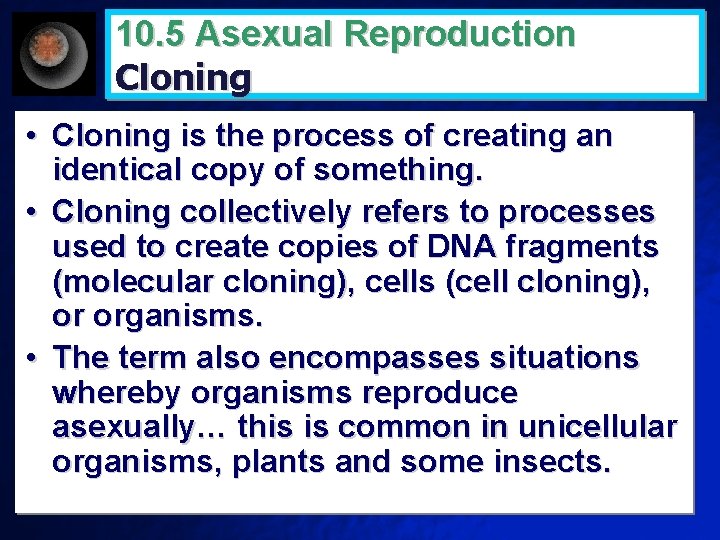 10.5 Asexual Reproduction
Cloning

• Cloning is the process of creating an identical copy of something.

• Cloning collectively refers to processes used to create copies of DNA fragments (molecular cloning), cells (cell cloning), or organisms.

• The term also encompasses situations whereby organisms reproduce asexually… this is common in unicellular organisms, plants and some insects.